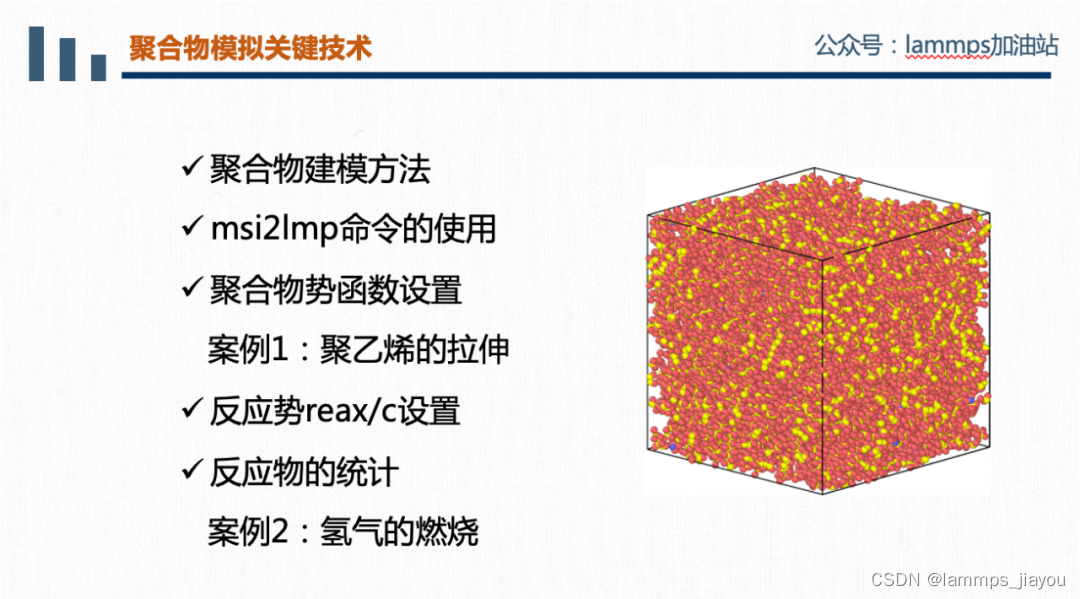 聚合物模拟关键技术

公众号：lammps加油站

✓ 聚合物建模方法
✓ msi2lmp命令的使用
✓ 聚合物势函数设置
案例1：聚乙烯的拉伸
✓ 反应势reax/c设置
✓ 反应物的统计
案例2：氢气的燃烧

CSDN @lammps_jiayou